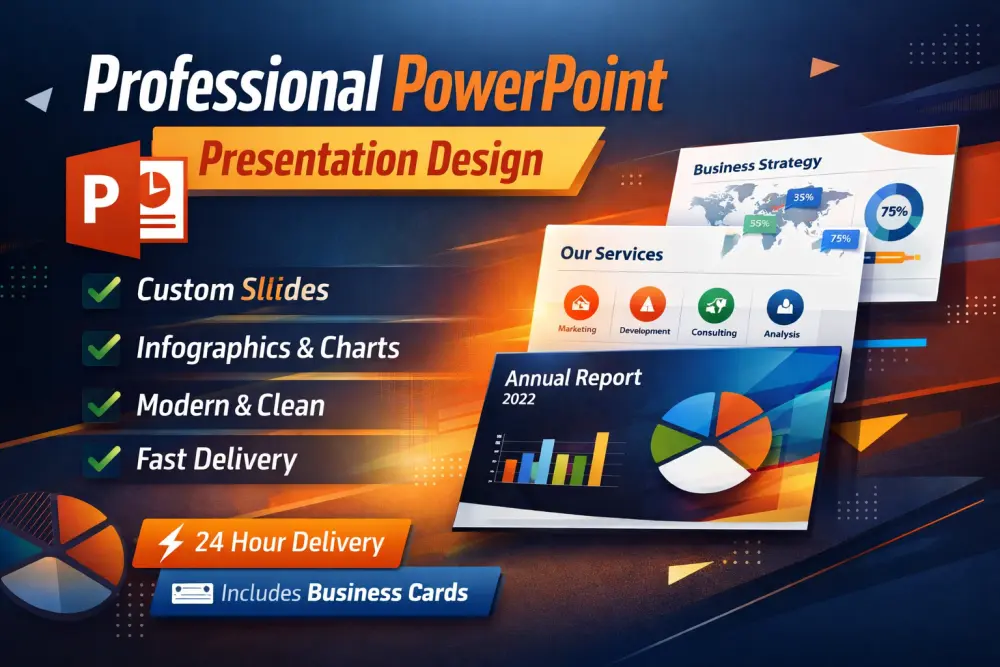 Professional PowerPoint
Presentation Design

P

Custom Sllides
Infographics & Charts
Modern & Clean
Fast Delivery

24 Hour Delivery
Includes Business Cards

Business Strategy
35%
55%
75%
75%

Our Services
Marketing
Development
Consulting
Analysis

Annual Report
2022